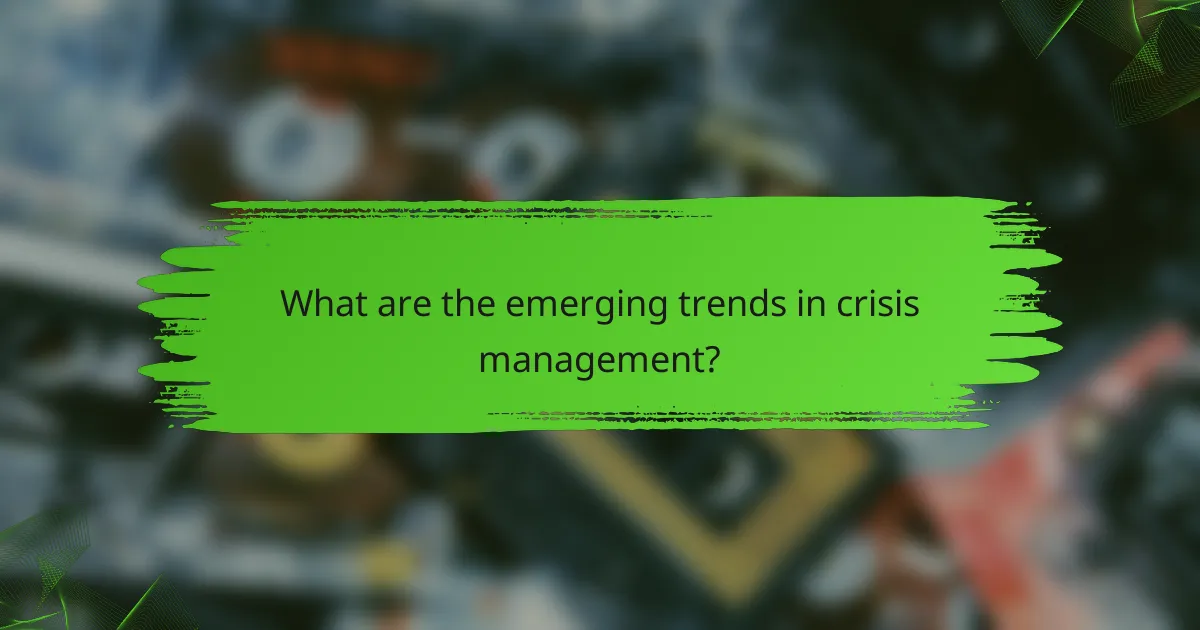 What are the emerging trends in crisis management?